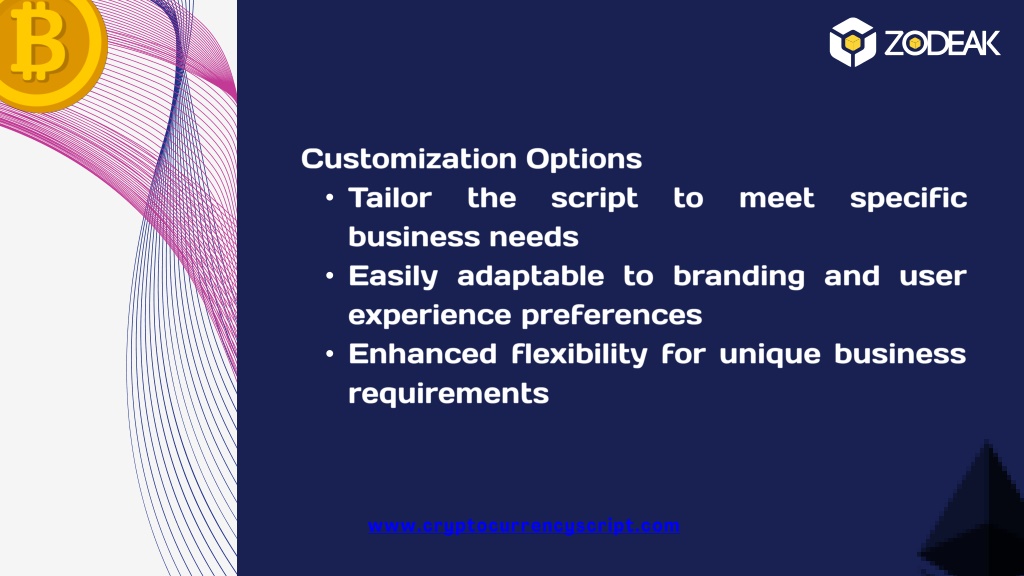 ZODEAK

Customization Options

• Tailor the script to meet specific business needs
• Easily adaptable to branding and user experience preferences
• Enhanced flexibility for unique business requirements

www.cryptocurrencyscript.com